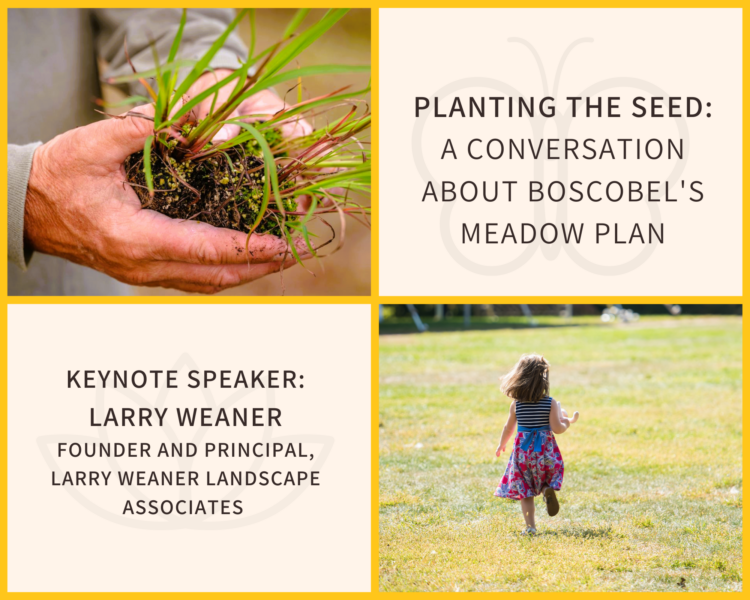 PLANTING THE SEED:
A CONVERSATION ABOUT BOSCOBEL'S MEADOW PLAN

KEYNOTE SPEAKER:
LARRY WEANER
FOUNDER AND PRINCIPAL, LARRY WEANER LANDSCAPE ASSOCIATES